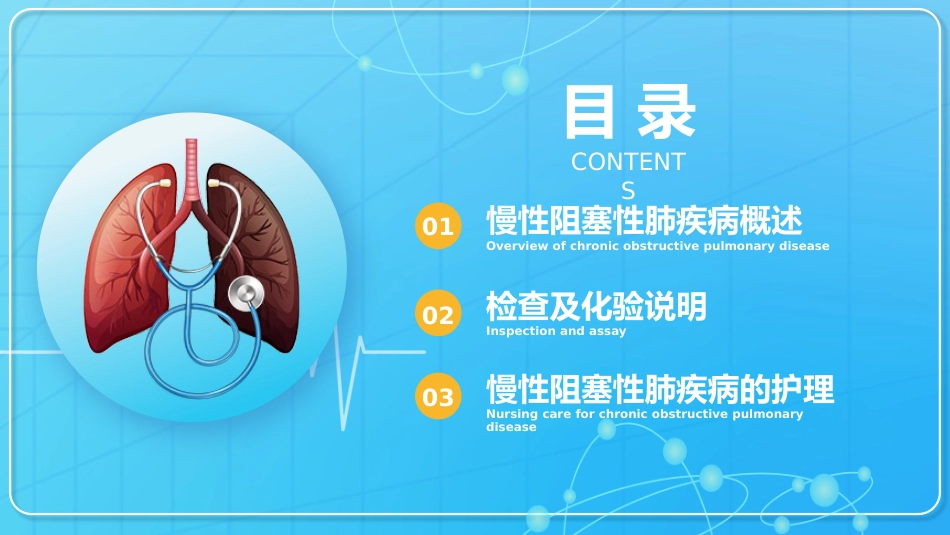 目录
CONTENTS

01 慢性阻塞性肺疾病概述
Overview of chronic obstructive pulmonary disease

02 检查及化验说明
Inspection and assay

03 慢性阻塞性肺疾病的护理
Nursing care for chronic obstructive pulmonary disease